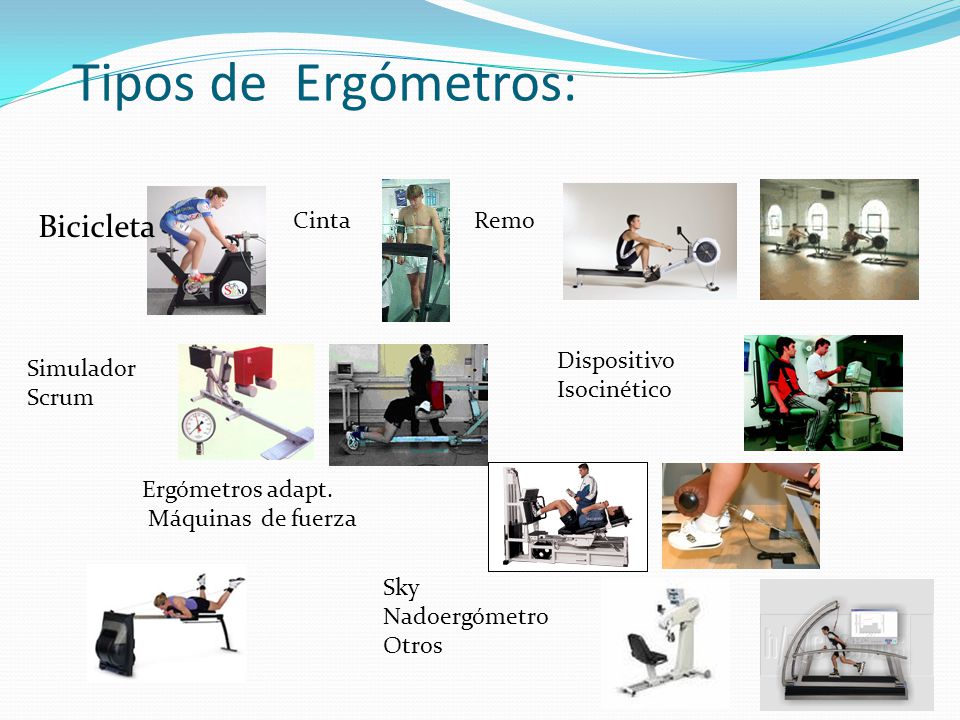 Tipos de Ergómetros:

Bicicleta

Cinta

Remo

Simulador Scrum

Dispositivo Isocinético

Ergómetros adapt. Máquinas de fuerza

Sky Nadoergómetro Otros